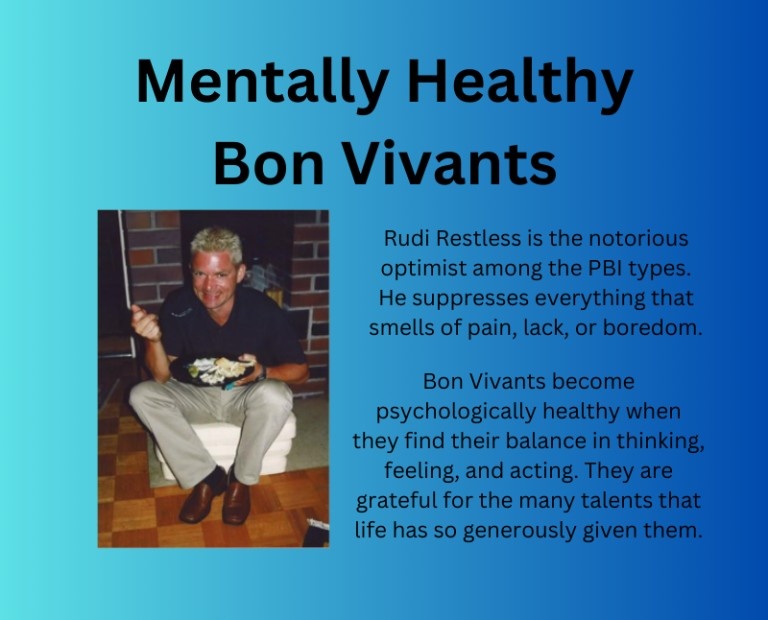 Mentally Healthy Bon Vivants

Rudi Restless is the notorious optimist among the PBI types. He suppresses everything that smells of pain, lack, or boredom.

Bon Vivants become psychologically healthy when they find their balance in thinking, feeling, and acting. They are grateful for the many talents that life has so generously given them.